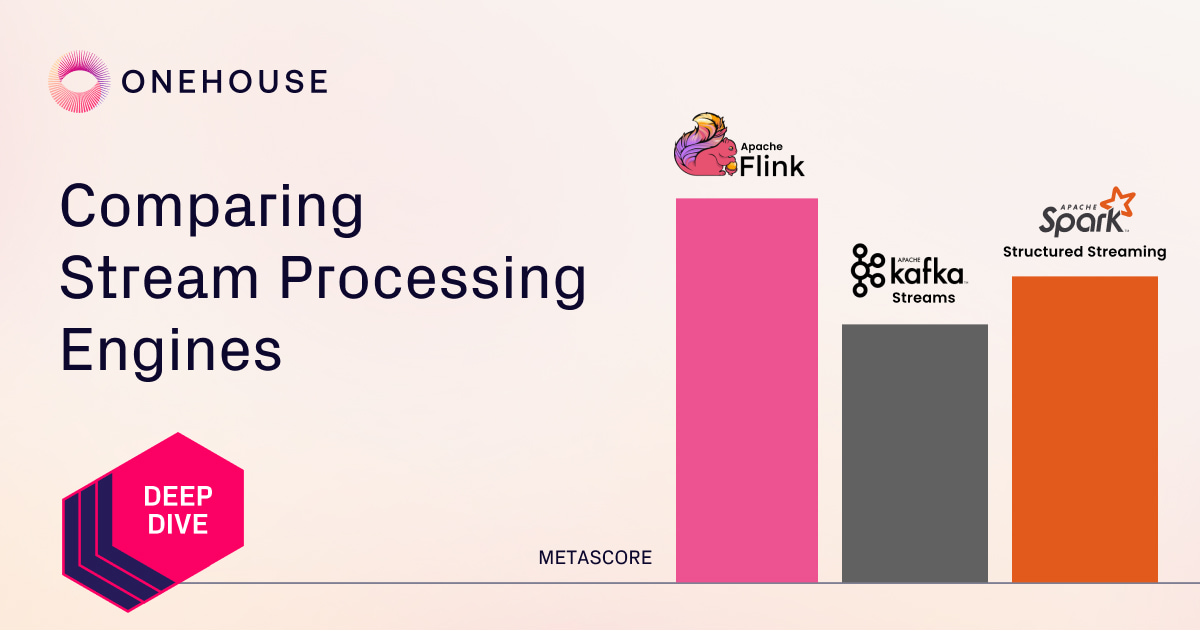 ONEHOUSE

Comparing Stream Processing Engines

DEEP DIVE

METASCORE

Apache Flink

APACHE kafka Streams

APACHE Spark Structured Streaming